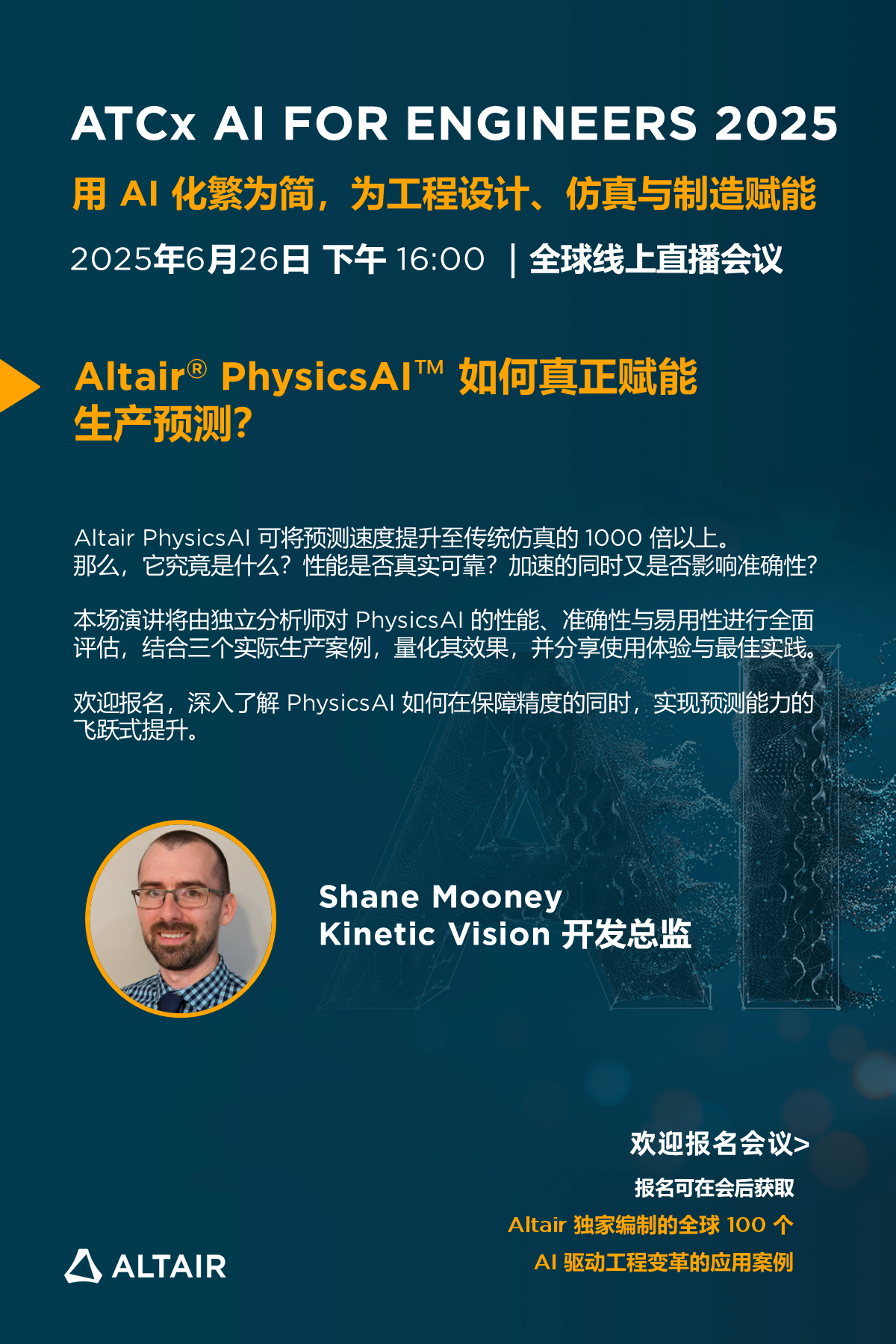 ATCx AI FOR ENGINEERS 2025

用 AI 化繁为简，为工程设计、仿真与制造赋能

2025年6月26日 下午 16:00 | 全球线上直播会议

Altair® PhysicsAI™ 如何真正赋能生产预测？

Altair PhysicsAI 可将预测速度提升至传统仿真的 1000 倍以上。那么，它究竟是什么？性能是否真实可靠？加速的同时又是否影响准确性？

本场演讲将由独立分析师对 PhysicsAI 的性能、准确性与易用性进行全面评估，结合三个实际生产案例，量化其效果，并分享使用体验与最佳实践。

欢迎报名，深入了解 PhysicsAI 如何在保障精度的同时，实现预测能力的飞跃式提升。

Shane Mooney
Kinetic Vision 开发总监

欢迎报名会议>

报名可在会后获取

Altair 独家编制的全球 100 个

AI 驱动工程变革的应用案例

ALTAIR